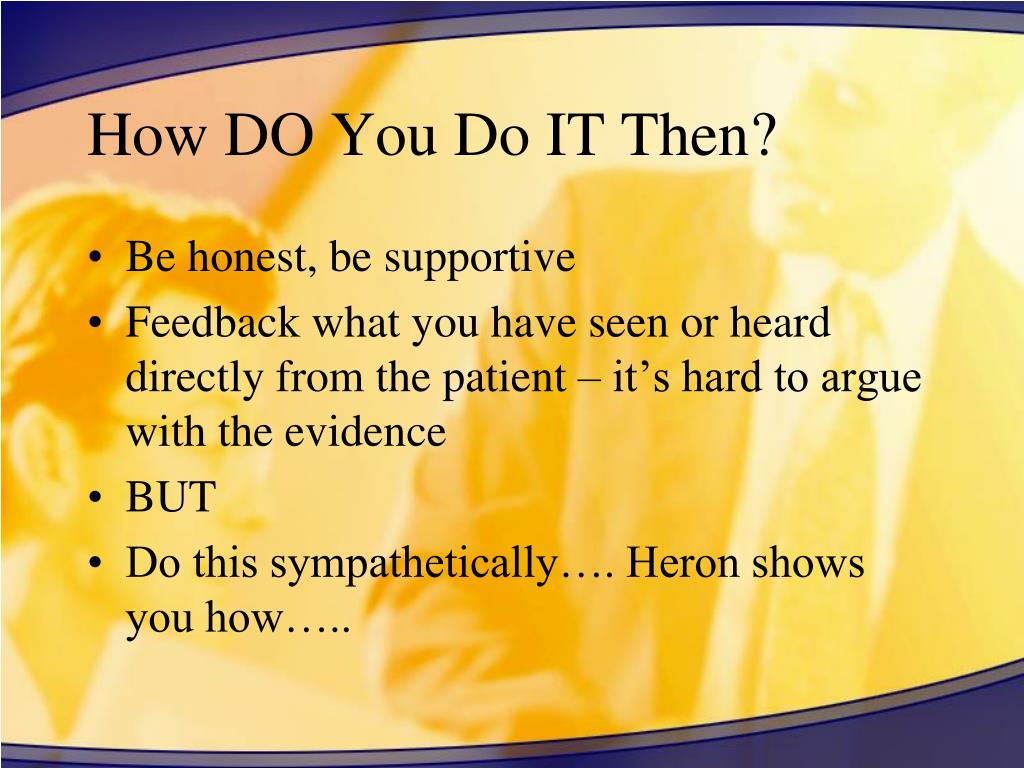 How DO You Do IT Then?

• Be honest, be supportive
• Feedback what you have seen or heard directly from the patient – it’s hard to argue with the evidence
• BUT
• Do this sympathetically…. Heron shows you how…..